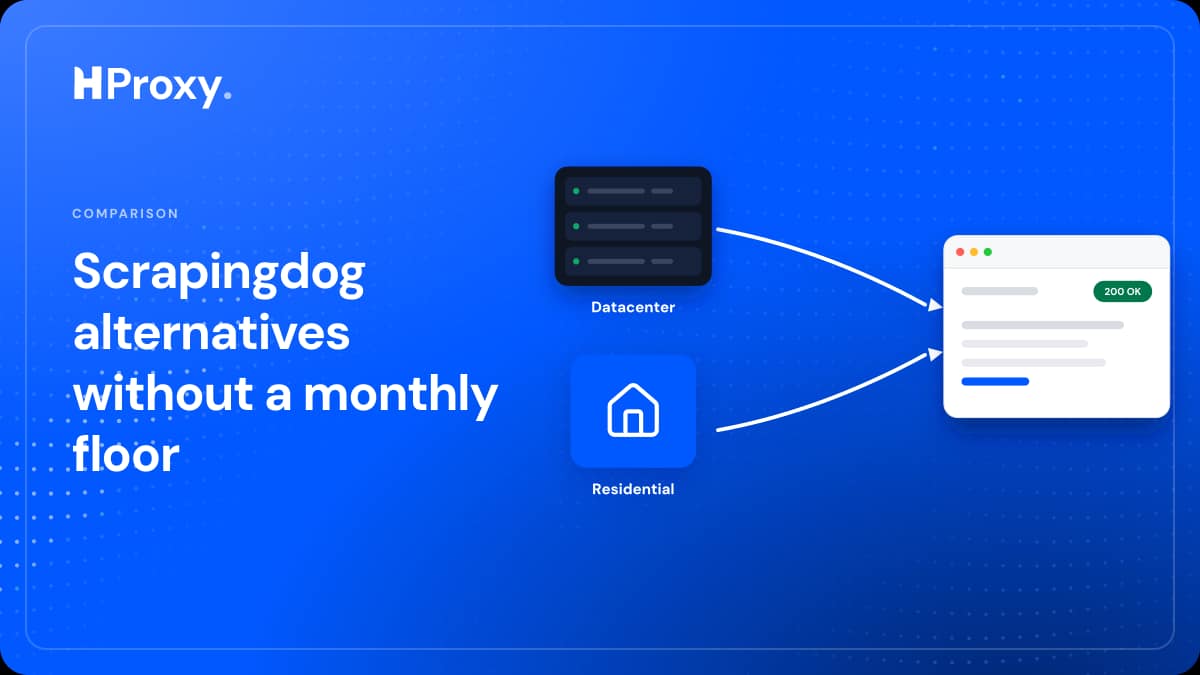 HProxy.

COMPARISON

Scrapingdog alternatives without a monthly floor

Datacenter

Residential

200 OK